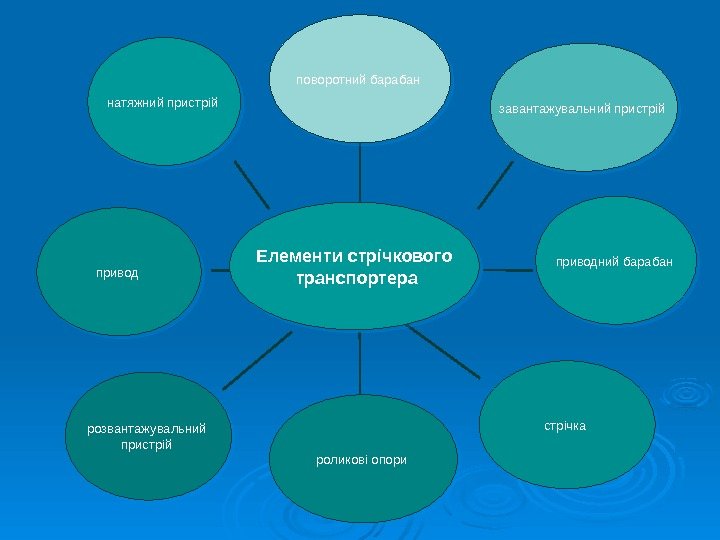 Елементи стрічкового транспортера

натяжний пристрій

поворотний барабан

завантажувальний пристрій

привод

приводний барабан

розвантажувальний пристрій

роликові опори

стрічка